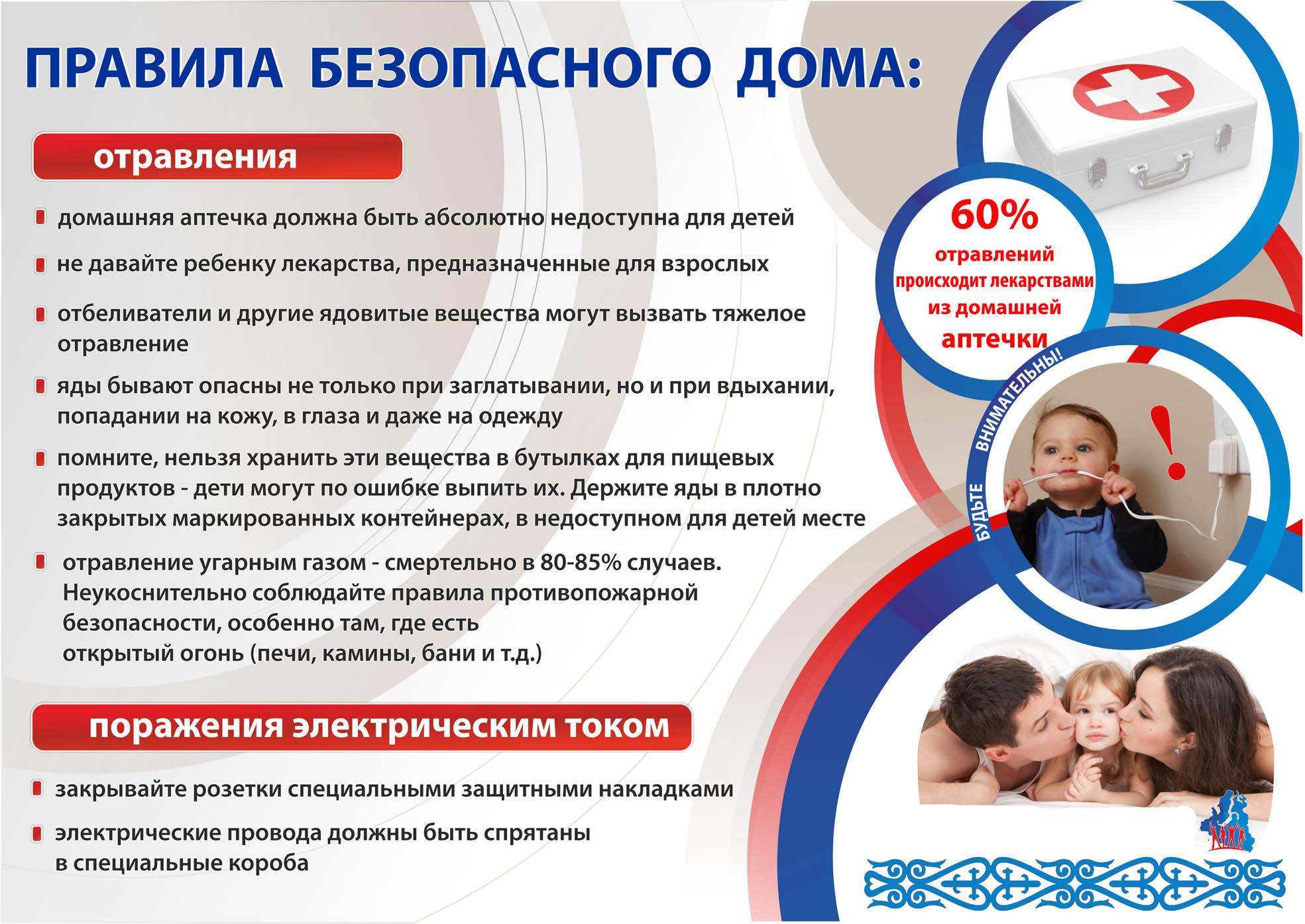 ПРАВИЛА БЕЗОПАСНОГО ДОМА:

отравления

домашняя аптечка должна быть абсолютно недоступна для детей

не давайте ребенку лекарства, предназначенные для взрослых

отбеливатели и другие ядовитые вещества могут вызвать тяжелое отравление

яды бывают опасны не только при заглатывании, но и при вдыхании, попадании на кожу, в глаза и даже на одежду

помните, нельзя хранить эти вещества в бутылках для пищевых продуктов - дети могут по ошибке выпить их. Держите яды в плотно закрытых маркированных контейнерах, в недоступном для детей месте

отравление угарным газом - смертельно в 80-85% случаев. Неукоснительно соблюдайте правила противопожарной безопасности, особенно там, где есть открытый огонь (печи, камины, бани и т.д.)

поражения электрическим током

закрывайте розетки специальными защитными накладками

электрические провода должны быть спрятаны в специальные короба

60% отравлений происходит лекарствами из домашней аптечки

БУДЬТЕ ВНИМАТЕЛЬНЫ!

!